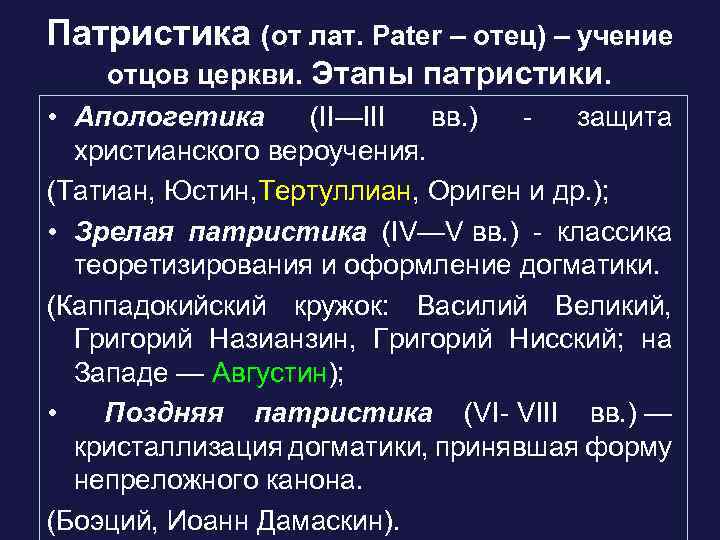 Патристика (от лат. Pater – отец) – учение отцов церкви. Этапы патристики.

• Апологетика (II—III вв.) - защита христианского вероучения.

(Татиан, Юстин,Тертуллиан, Ориген и др.);

• Зрелая патристика (IV—V вв.) - классика теоретизирования и оформление догматики.

(Каппадокийский кружок: Василий Великий, Григорий Назианзин, Григорий Нисский; на Западе — Августин);

• Поздняя патристика (VI- VIII вв.) — кристаллизация догматики, принявшая форму непреложного канона.

(Боэций, Иоанн Дамаскин).